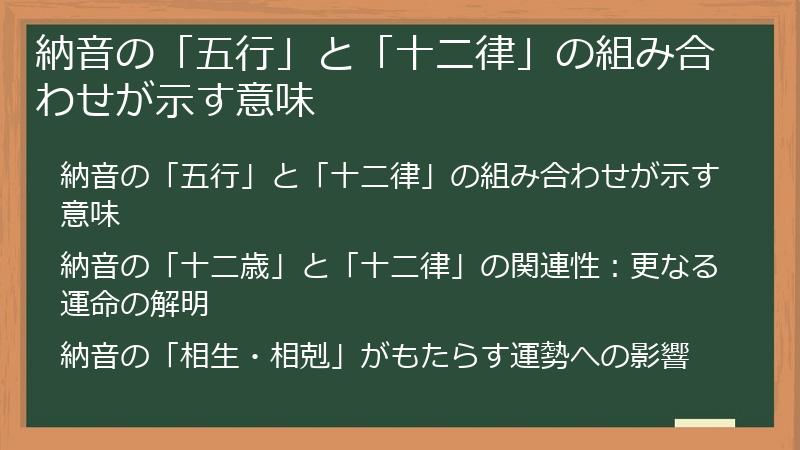 納音の「五行」と「十二律」の組み合わせが示す意味

納音の「五行」と「十二律」の組み合わせが示す意味

納音の「十二歳」と「十二律」の関連性：更なる運命の解明

納音の「相生・相剋」がもたらす運勢への影響